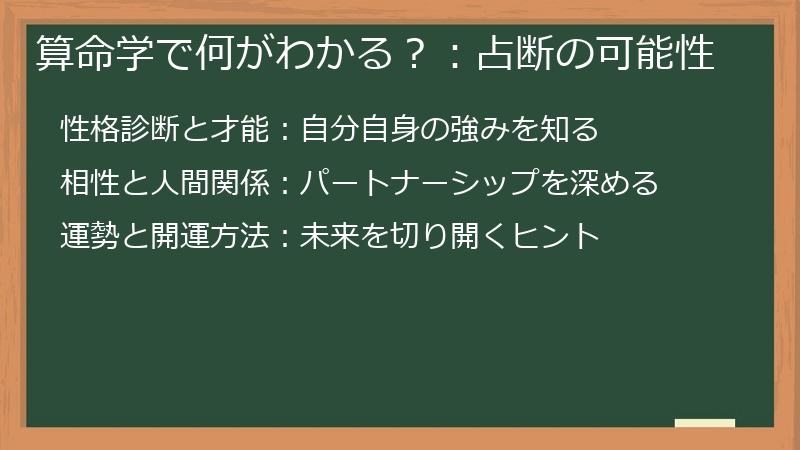 算命学で何がわかる？：占断の可能性

性格診断と才能：自分自身の強みを知る

相性と人間関係：パートナーシップを深める

運勢と開運方法：未来を切り開くヒント